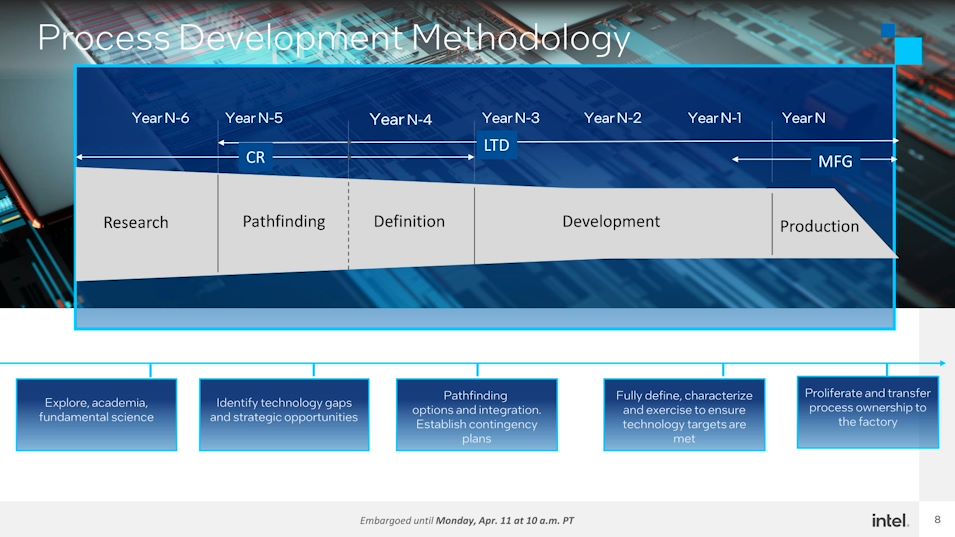 Process Development Methodology

Year N-6 Year N-5 Year N-4 Year N-3 Year N-2 Year N-1 Year N

CR

LTD

MFG

Research Pathfinding Definition Development Production

Explore, academia, fundamental science

Identify technology gaps and strategic opportunities

Pathfinding options and integration. Establish contingency plans

Fully define, characterize and exercise to ensure technology targets are met

Proliferate and transfer process ownership to the factory

Embargoed until Monday, Apr. 11 at 10 a.m. PT

intel. 8